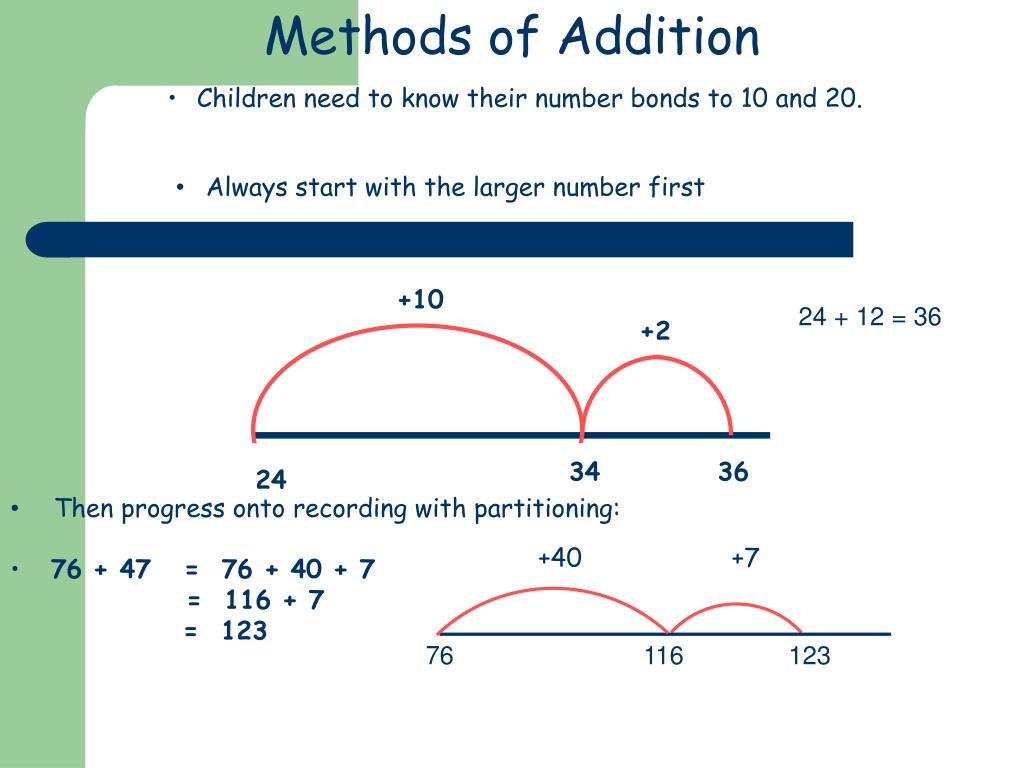 Methods of Addition

• Children need to know their number bonds to 10 and 20.

• Always start with the larger number first

+10

+2

24 + 12 = 36

24

34

36

• Then progress onto recording with partitioning:

• 76 + 47 = 76 + 40 + 7
= 116 + 7
= 123

+40

+7

76

116

123